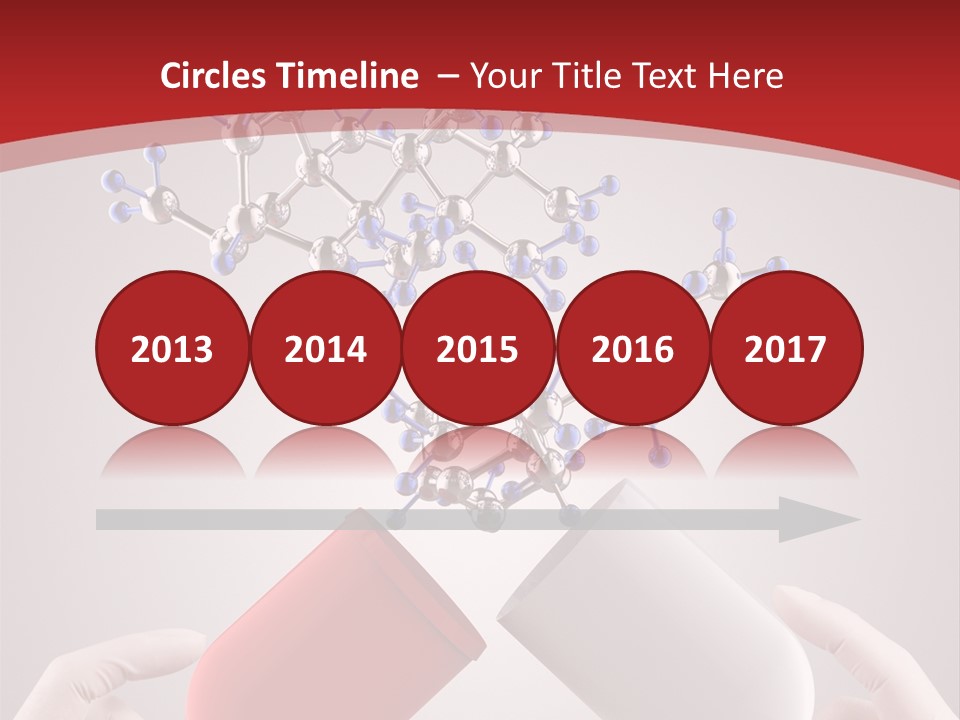 Circles Timeline – Your Title Text Here

2013

2014

2015

2016

2017